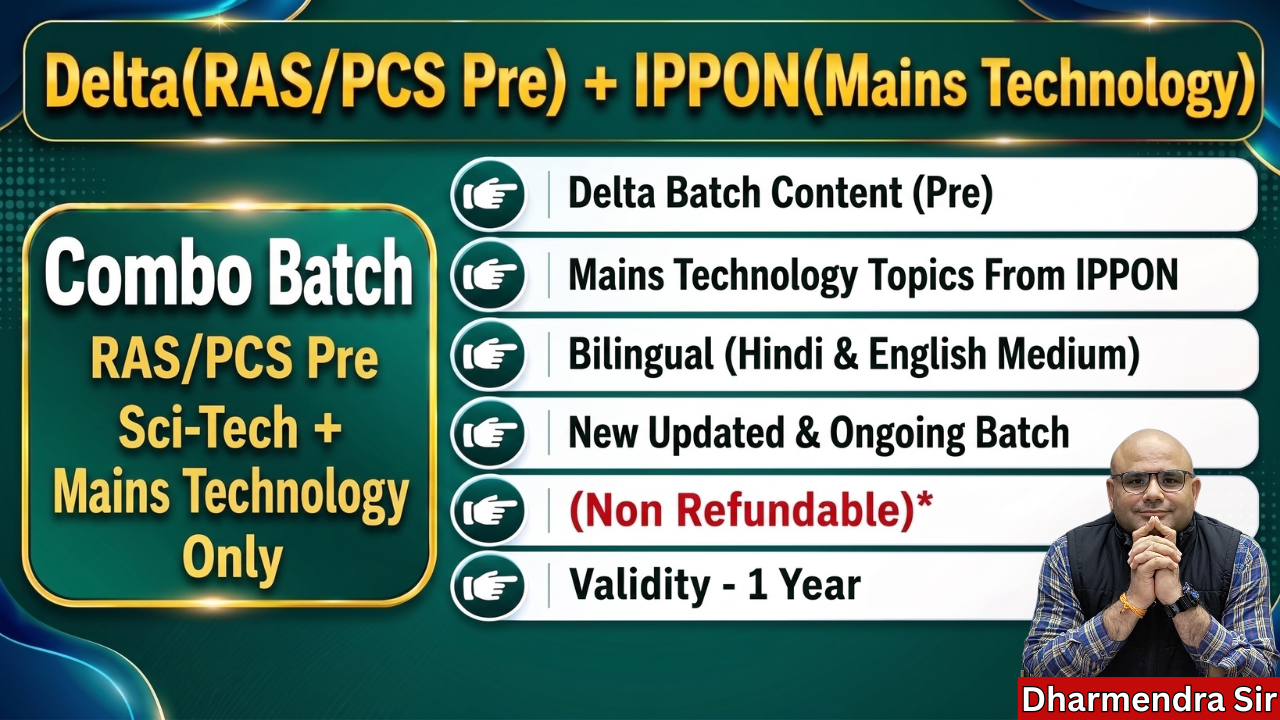 Delta(RAS/PCS Pre) + IPPON(Mains Technology)

Combo Batch
RAS/PCS Pre Sci-Tech + Mains Technology Only

Delta Batch Content (Pre)

Mains Technology Topics From IPPON

Bilingual (Hindi & English Medium)

New Updated & Ongoing Batch

(Non Refundable)*

Validity - 1 Year

Dharmendra Sir